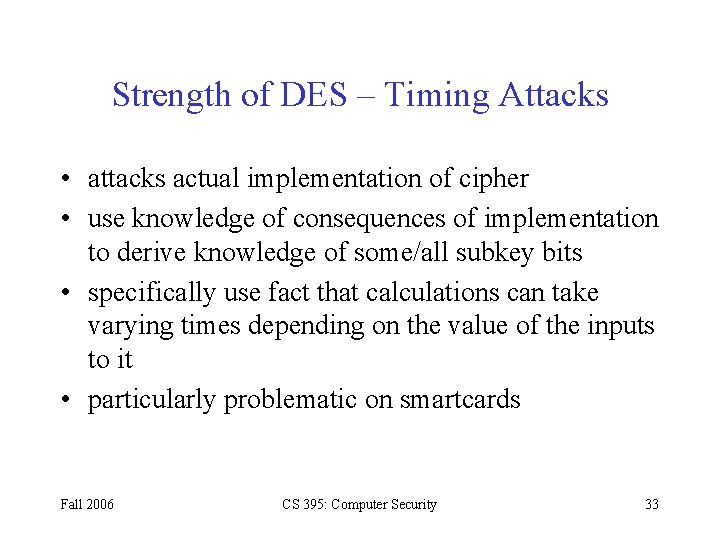 Strength of DES – Timing Attacks

• attacks actual implementation of cipher
• use knowledge of consequences of implementation to derive knowledge of some/all subkey bits
• specifically use fact that calculations can take varying times depending on the value of the inputs to it
• particularly problematic on smartcards

Fall 2006

CS 395: Computer Security

33